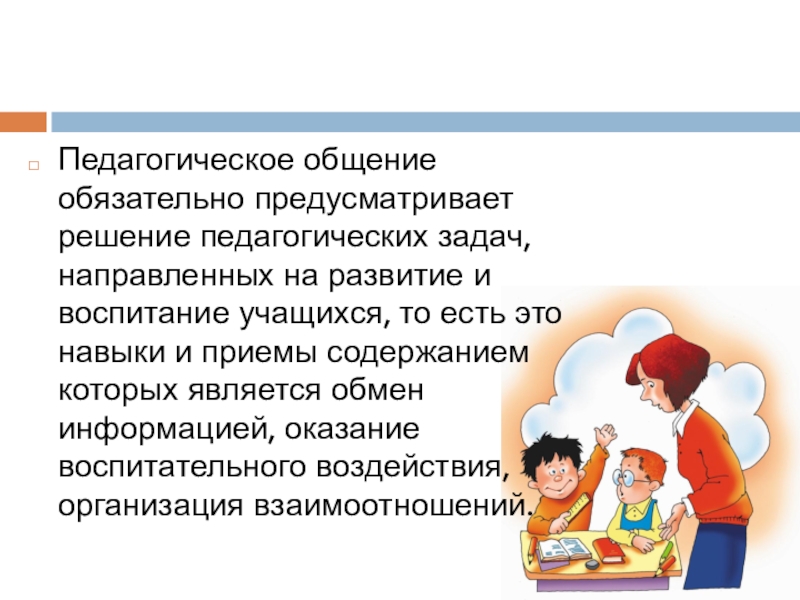 Педагогическое общение обязательно предусматривает решение педагогических задач, направленных на развитие и воспитание учащихся, то есть это навыки и приемы содержанием которых является обмен информацией, оказание воспитательного воздействия, организация взаимоотношений.